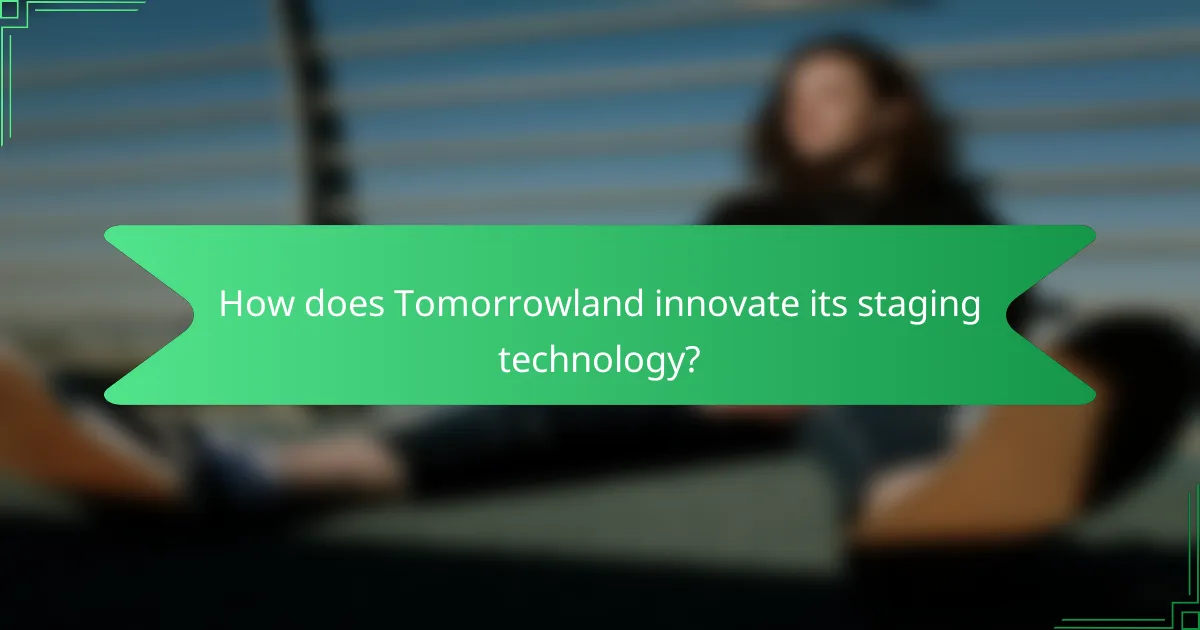 How does Tomorrowland innovate its staging technology?